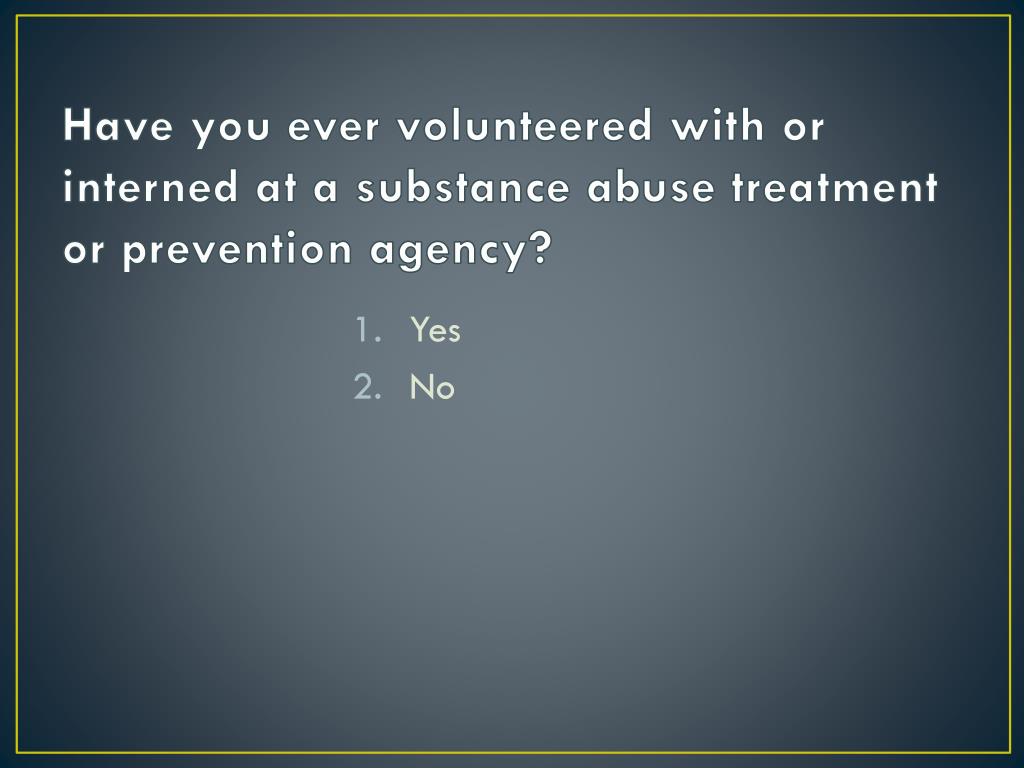 Have you ever volunteered with or interned at a substance abuse treatment or prevention agency?

1. Yes
2. No